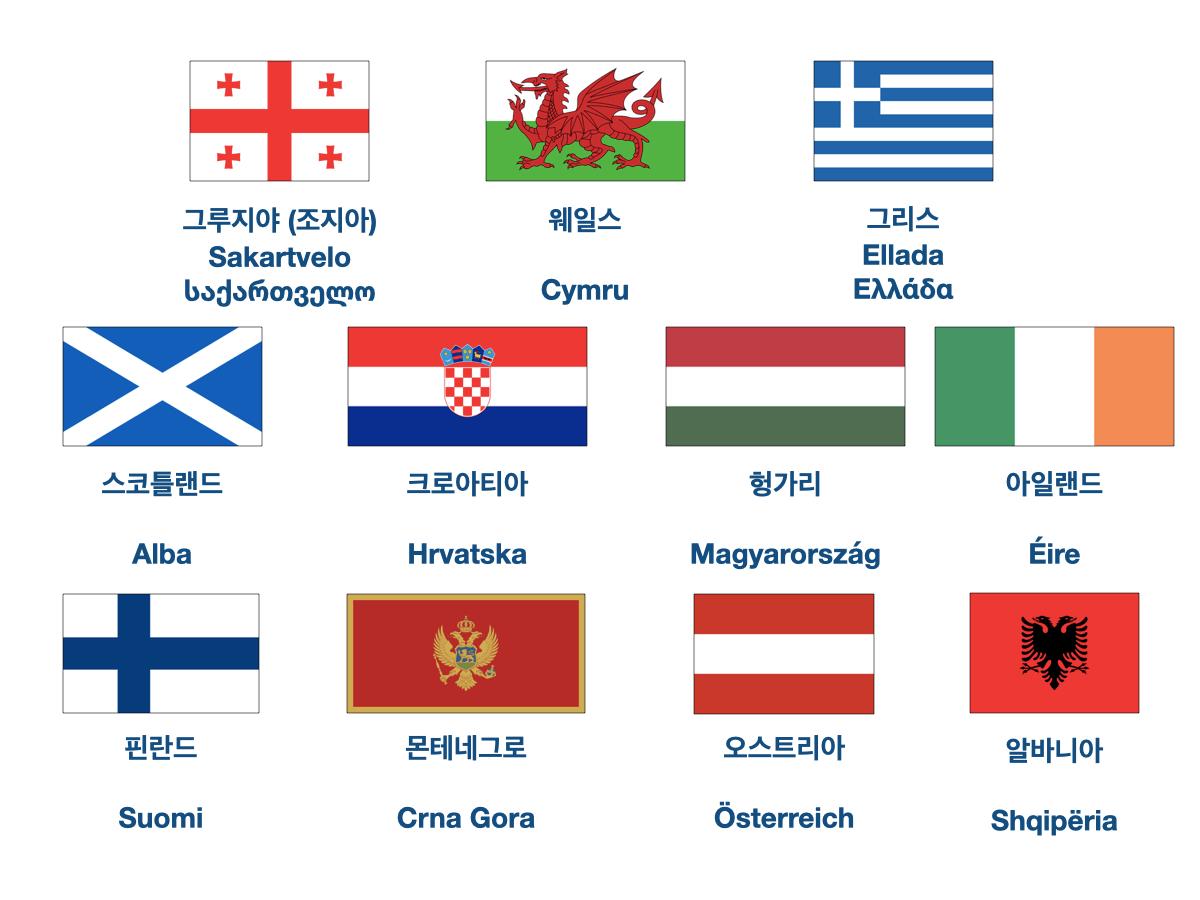 그루지야 (조지아)
Sakartvelo
საქართველო

웨일스

Cymru

그리스
Ellada
Ελλάδα

스코틀랜드

Alba

크로아티아

Hrvatska

헝가리

Magyarország

아일랜드

Éire

핀란드

Suomi

몬테네그로

Crna Gora

오스트리아

Österreich

알바니아

Shqipëria